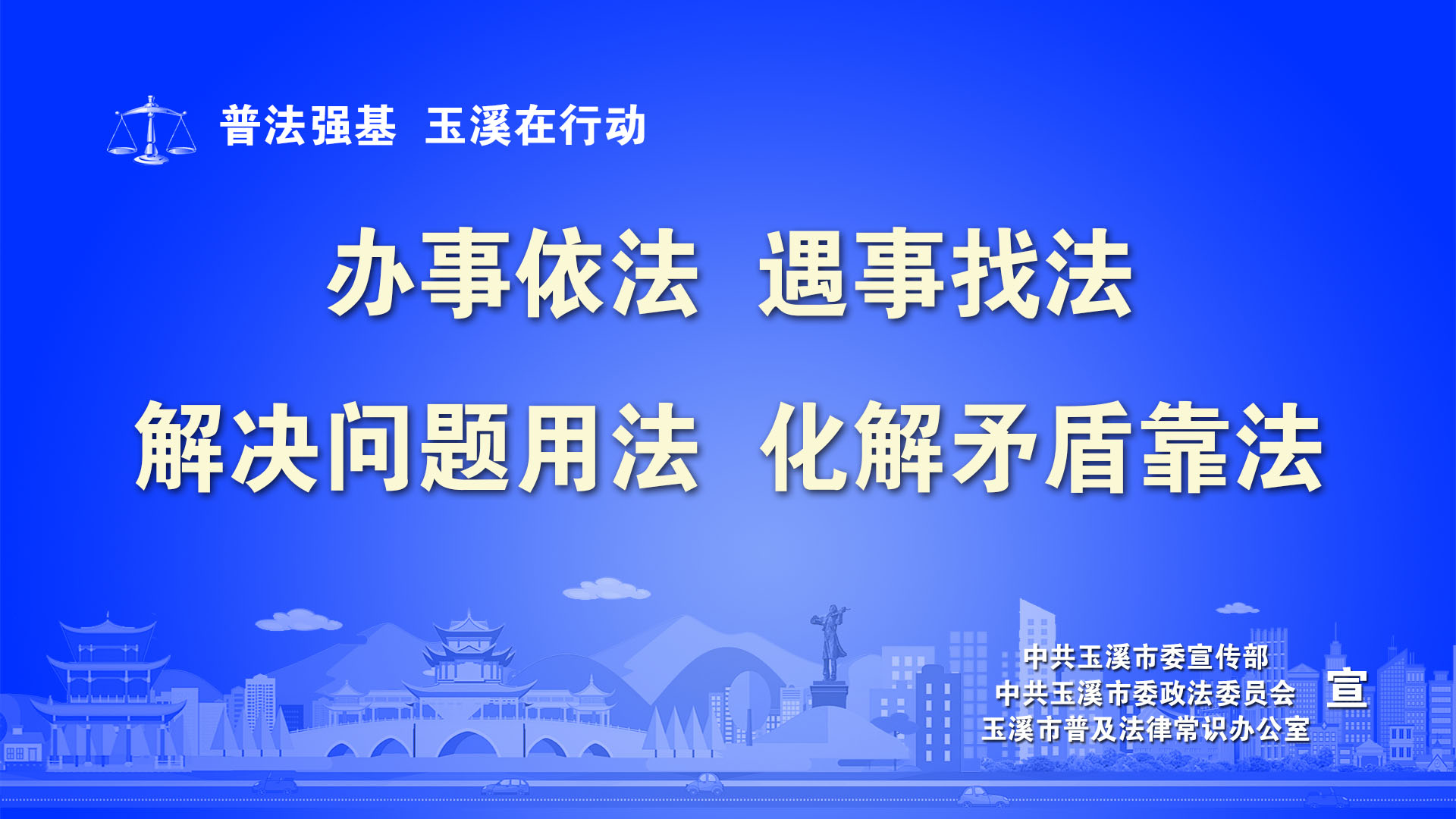 普法强基 玉溪在行动

办事依法 遇事找法

解决问题用法 化解矛盾靠法

中共玉溪市委宣传部
中共玉溪市委政法委员会
玉溪市普及法律常识办公室
宣